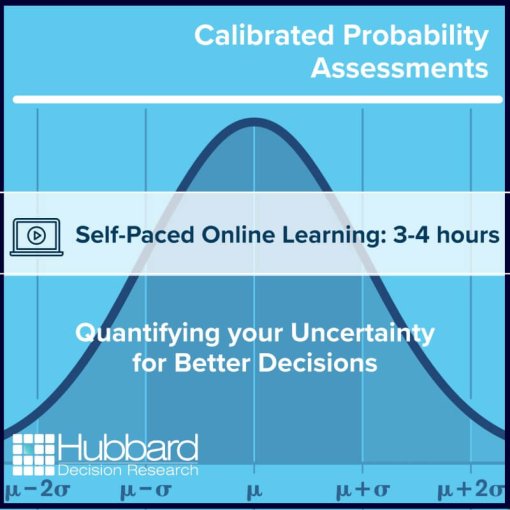 Calibrated Probability Assessments

Self-Paced Online Learning: 3-4 hours

Quantifying your Uncertainty for Better Decisions

Hubbard
Decision Research

$\mu-2\sigma$ $\mu-\sigma$ $\mu$ $\mu+\sigma$ $\mu+2\sigma$